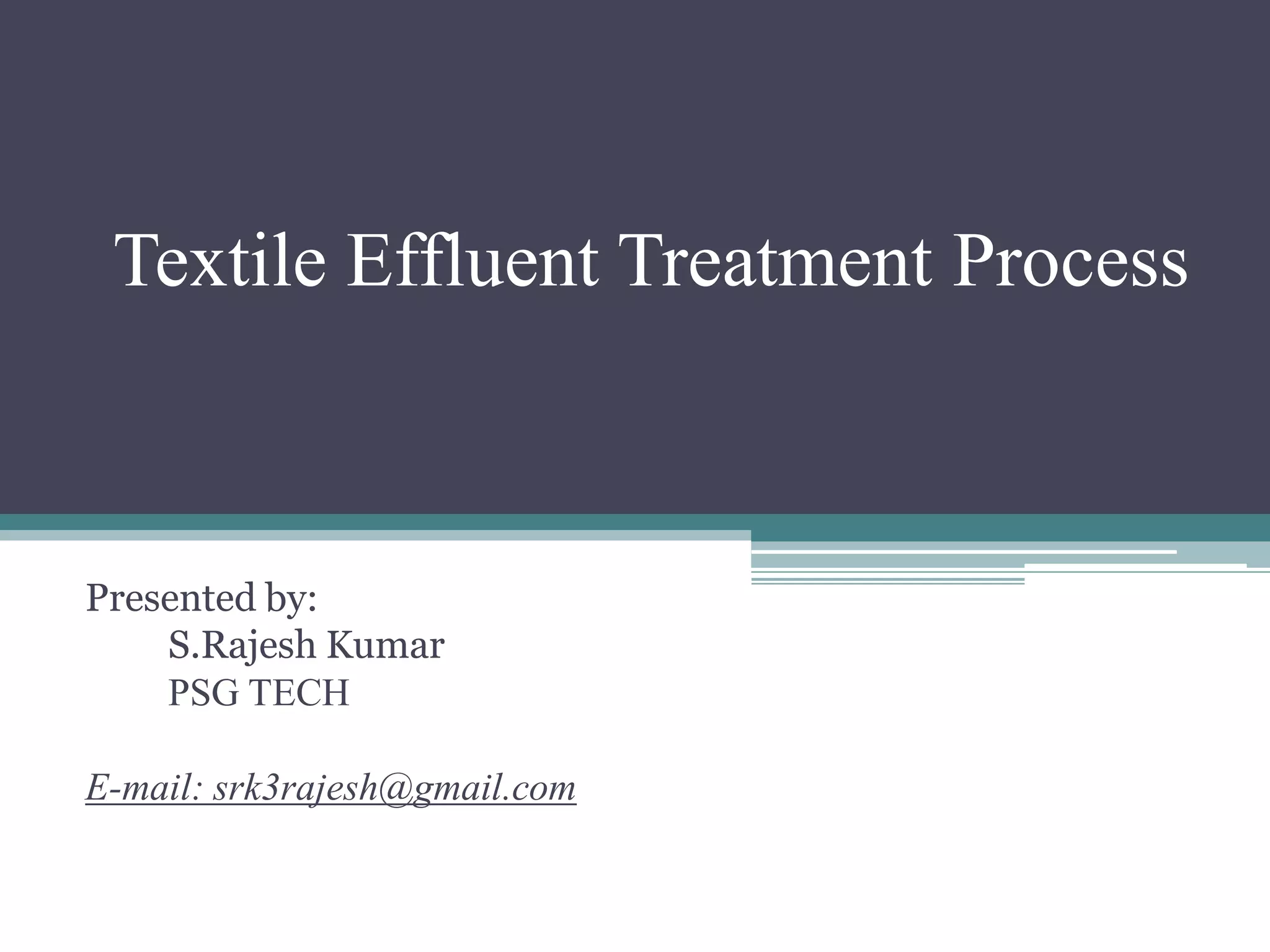 Textile Effluent Treatment Process

Presented by:
S.Rajesh Kumar
PSG TECH

E-mail: srk3rajesh@gmail.com